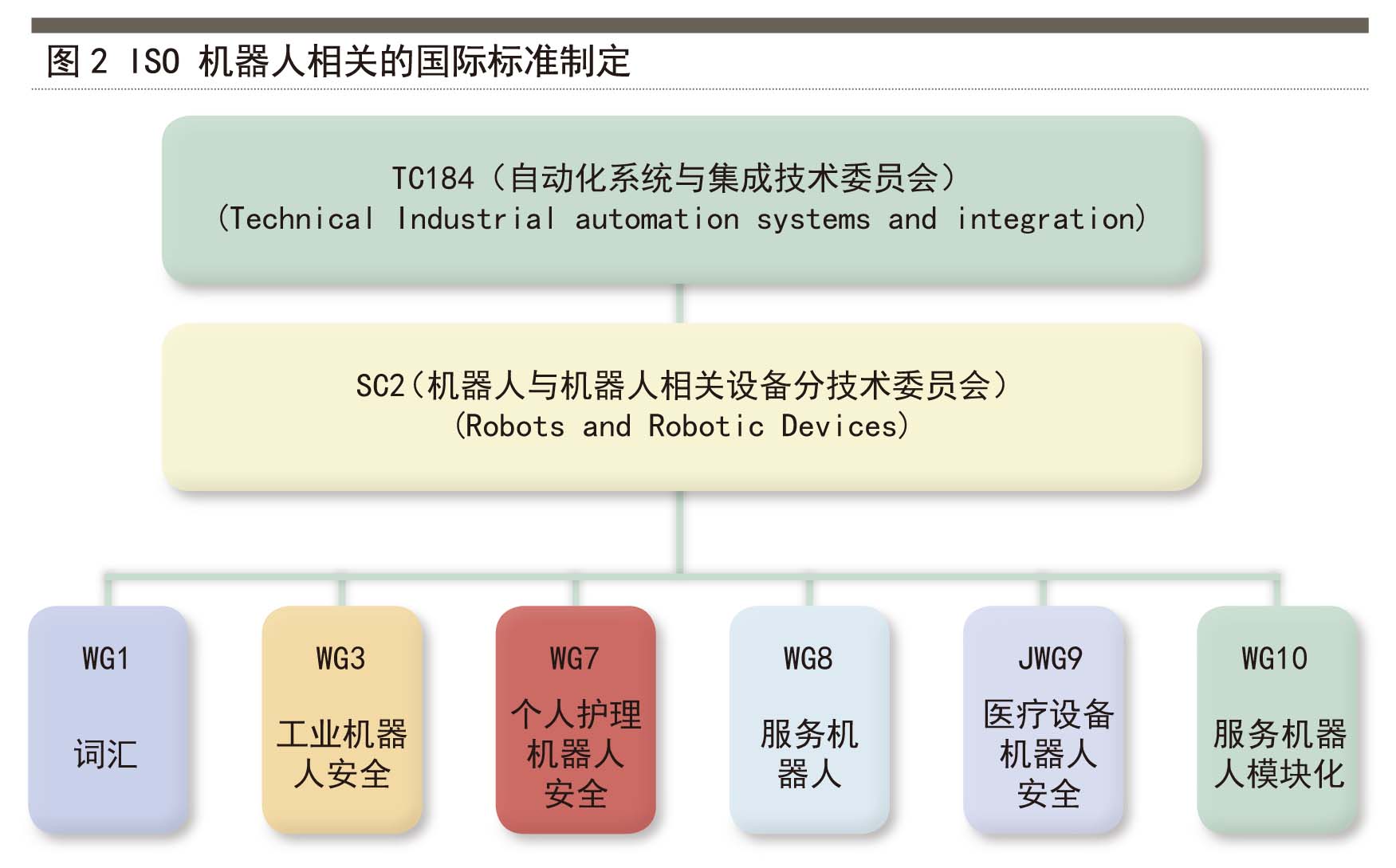 图 2 ISO 机器人相关的国际标准制定

TC184（自动化系统与集成技术委员会）
(Technical Industrial automation systems and integration)

SC2（机器人与机器人相关设备分技术委员会）
(Robots and Robotic Devices)

WG1
词汇

WG3
工业机器人安全

WG7
个人护理机器人安全

WG8
服务机器人

JWG9
医疗设备机器人安全

WG10
服务机器人模块化